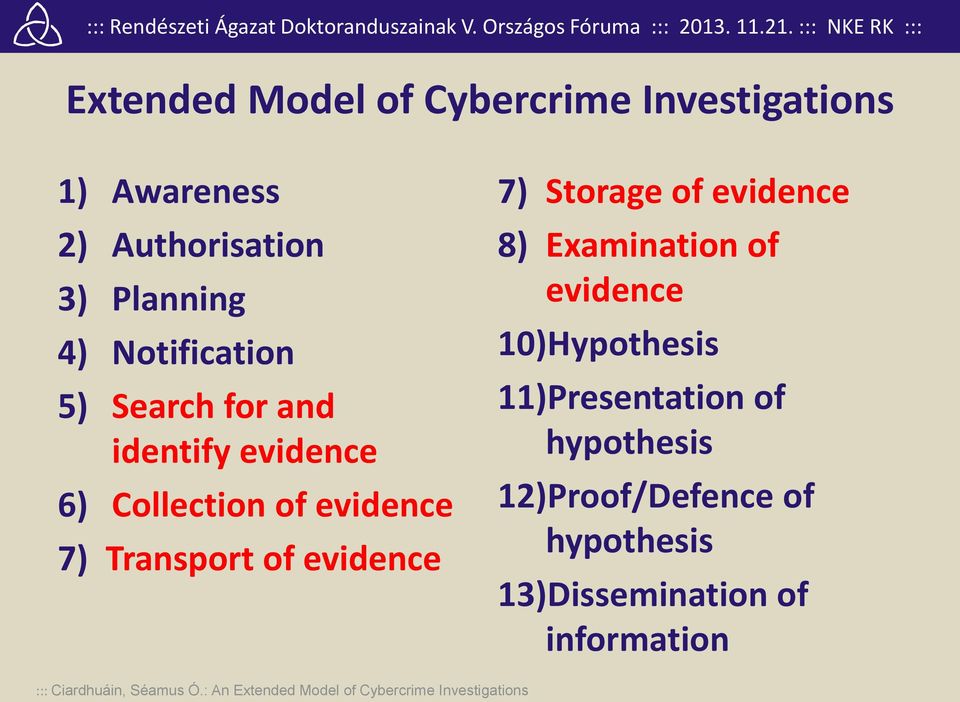 ::: Rendészeti Ágazat Doktoranduszainak V. Országos Fóruma ::: 2013. 11.21. ::: NKE RK :::

Extended Model of Cybercrime Investigations

1) Awareness
2) Authorisation
3) Planning
4) Notification
5) Search for and identify evidence
6) Collection of evidence
7) Transport of evidence

7) Storage of evidence
8) Examination of evidence
10)Hypothesis
11)Presentation of hypothesis
12)Proof/Defence of hypothesis
13)Dissemination of information

::: Ciardhuáin, Séamus Ó.: An Extended Model of Cybercrime Investigations